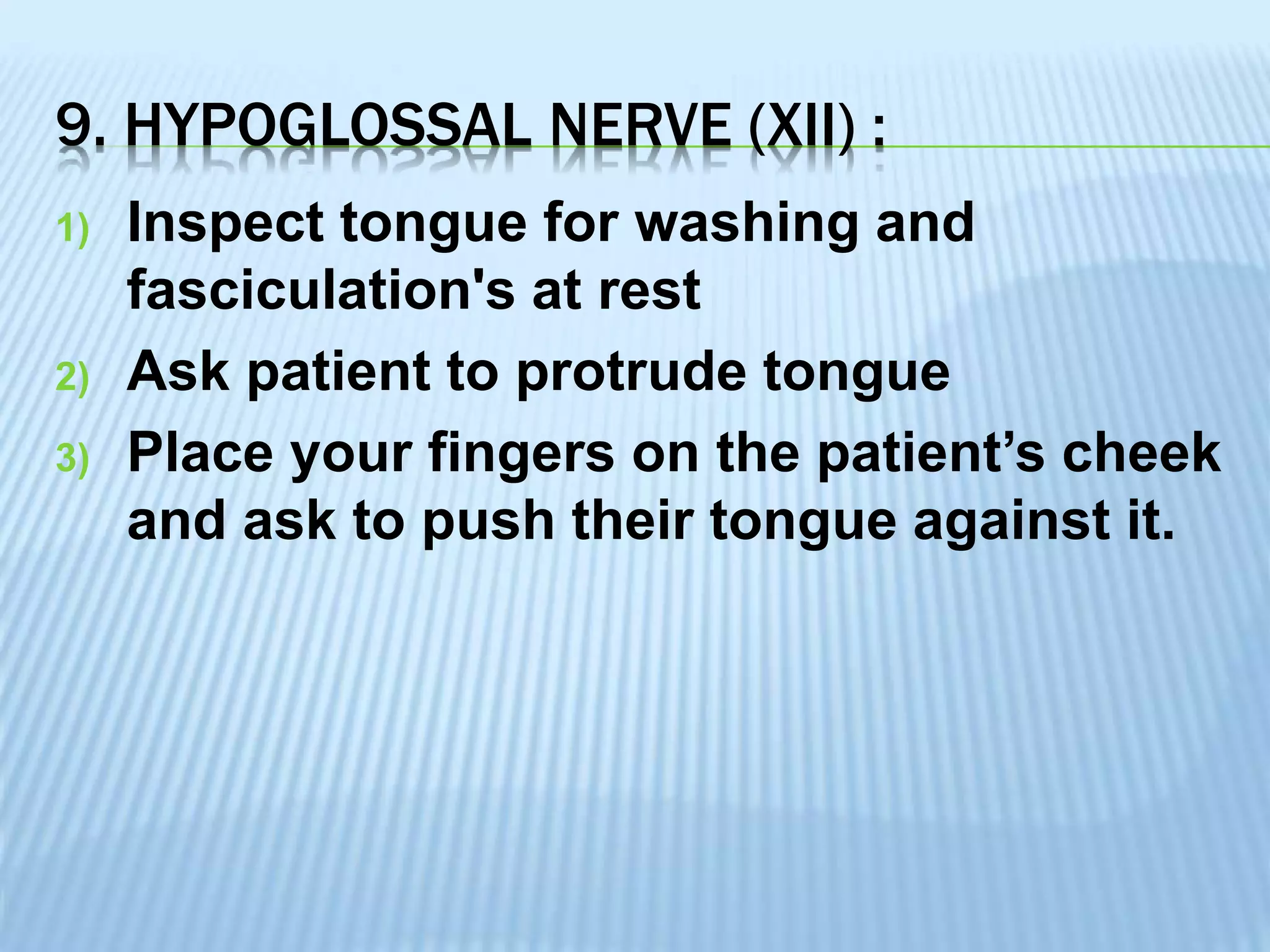 9. HYPOGLOSSAL NERVE (XII) :

1) Inspect tongue for washing and fasciculation's at rest

2) Ask patient to protrude tongue

3) Place your fingers on the patient’s cheek and ask to push their tongue against it.